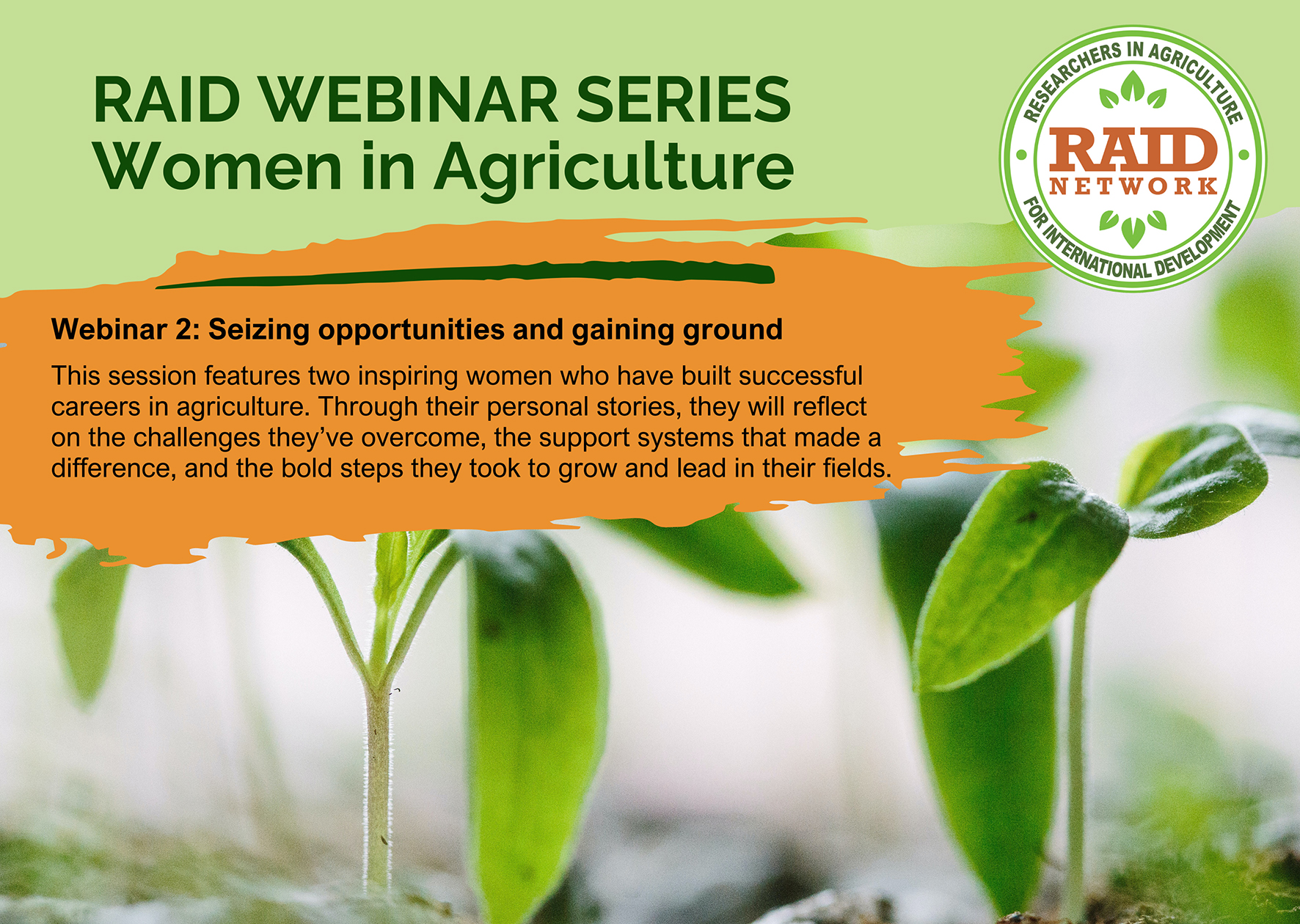 RAID WEBINAR SERIES
Women in Agriculture

RESEARCHERS IN AGRICULTURE
RAID
NETWORK
FOR INTERNATIONAL DEVELOPMENT

Webinar 2: Seizing opportunities and gaining ground

This session features two inspiring women who have built successful careers in agriculture. Through their personal stories, they will reflect on the challenges they've overcome, the support systems that made a difference, and the bold steps they took to grow and lead in their fields.